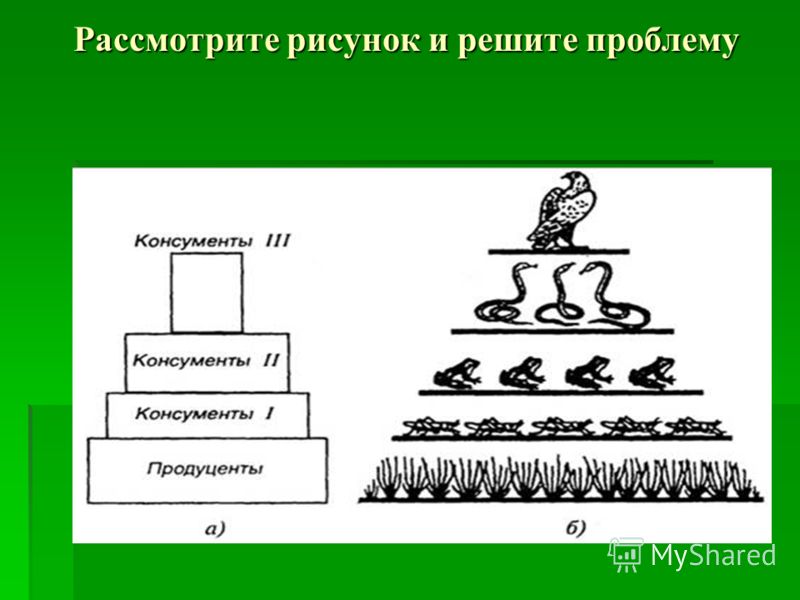 Рассмотрите рисунок и решите проблему

Консументы III

Консументы II

Консументы I

Продуценты

а)

б)

MyShared